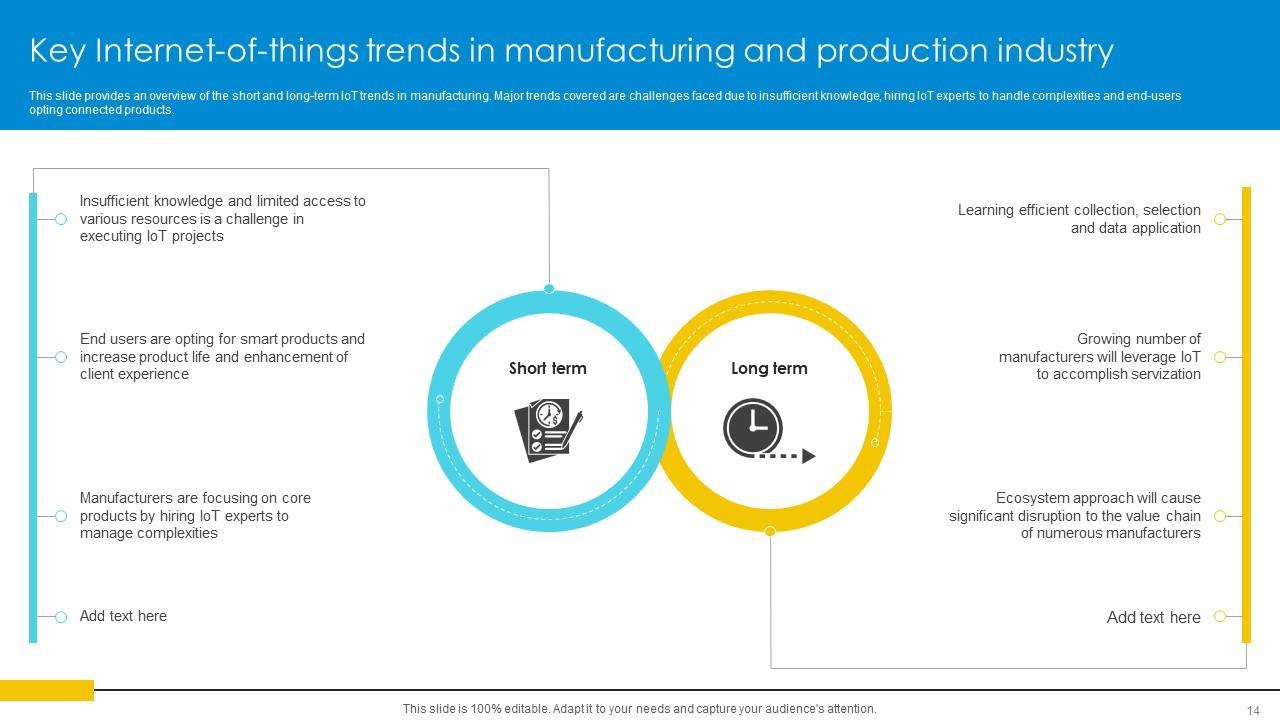 Key Internet-of-things trends in manufacturing and production industry

This slide provides an overview of the short and long-term IoT trends in manufacturing. Major trends covered are challenges faced due to insufficient knowledge, hiring IoT experts to handle complexities and end-users opting connected products.

Insufficient knowledge and limited access to various resources is a challenge in executing IoT projects

End users are opting for smart products and increase product life and enhancement of client experience

Manufacturers are focusing on core products by hiring IoT experts to manage complexities

Add text here

Short term

Long term

Learning efficient collection, selection and data application

Growing number of manufacturers will leverage IoT to accomplish servization

Ecosystem approach will cause significant disruption to the value chain of numerous manufacturers

Add text here

This slide is 100% editable. Adapt it to your needs and capture your audience's attention.

14